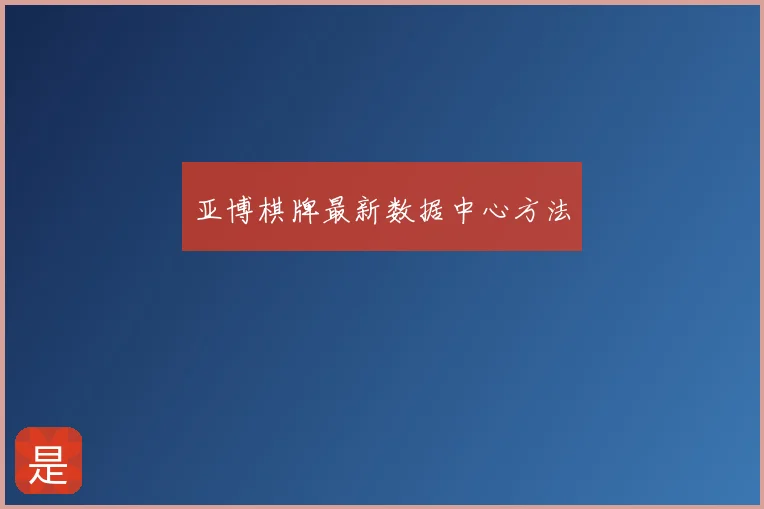 亚博棋牌最新数据中心方法

是